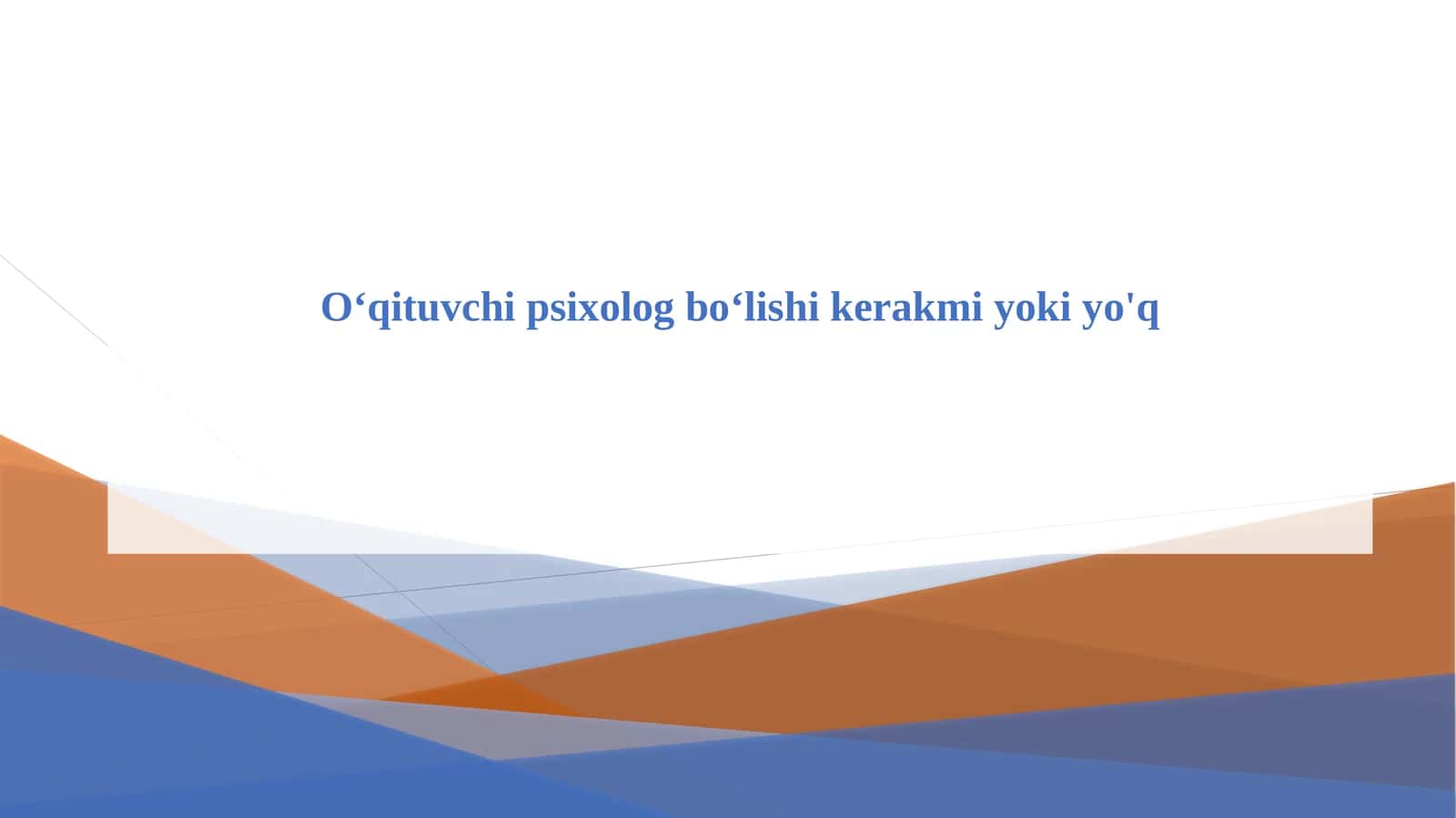 O‘qituvchi psixolog bo‘lishi kerakmi yoki yo'q